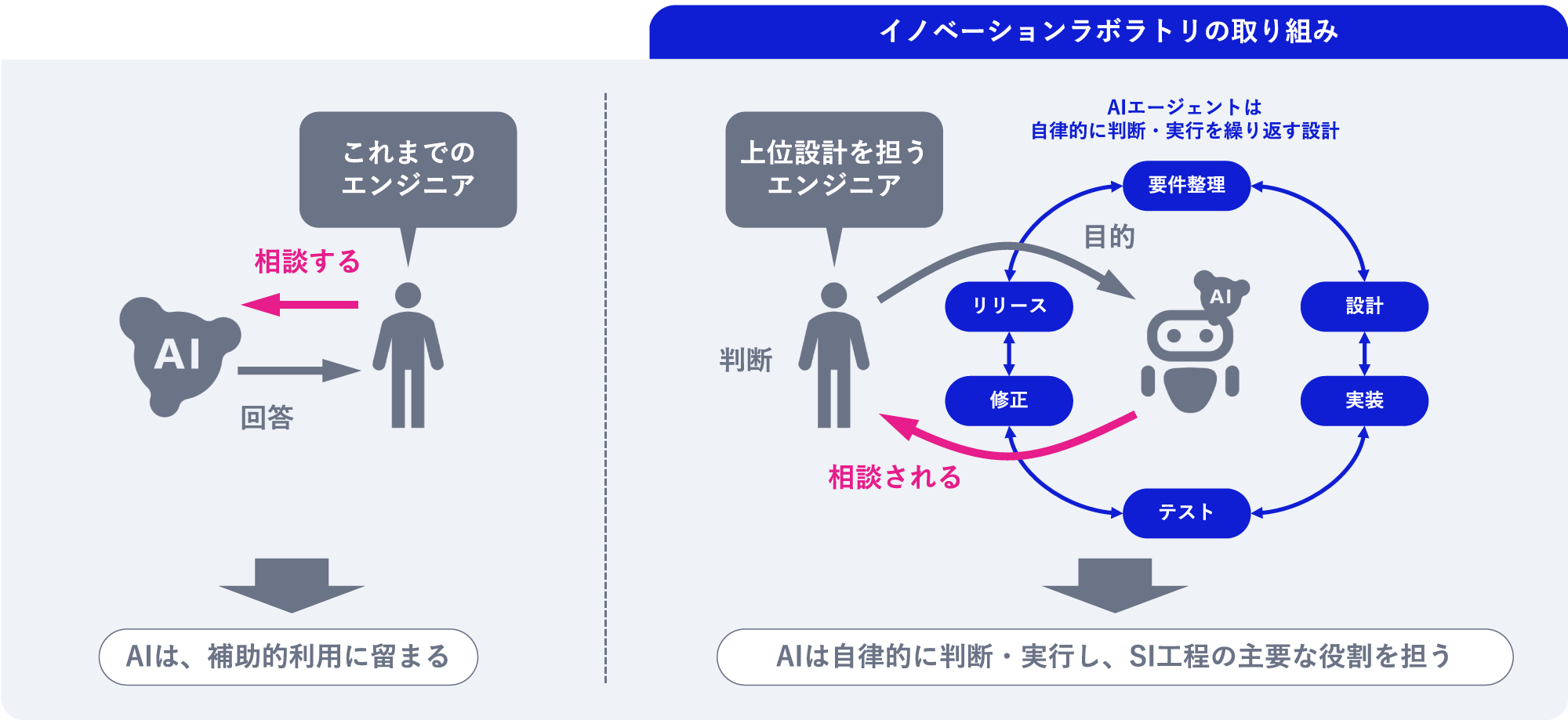 イノベーションラボラトリの取り組み

これまでのエンジニア

相談する

AI

回答

AIは、補助的利用に留まる

上位設計を担うエンジニア

AIエージェントは
自律的に判断・実行を繰り返す設計

要件整理

目的

リリース

AI

設計

判断

修正

実装

相談される

テスト

AIは自律的に判断・実行し、SI工程の主要な役割を担う